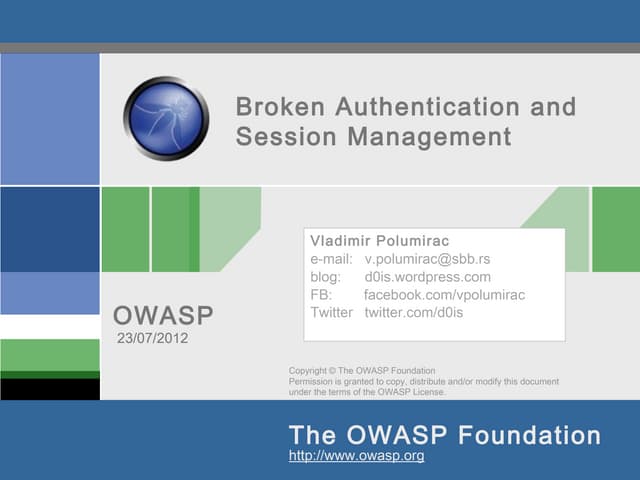 Broken Authentication and Session Management

Vladimir Polumirac
e-mail: v.polumirac@sbb.rs
blog: d0is.wordpress.com
FB: facebook.com/vpolumirac
Twitter twitter.com/d0is

OWASP
23/07/2012

Copyright © The OWASP Foundation
Permission is granted to copy, distribute and/or modify this document under the terms of the OWASP License.

The OWASP Foundation
http://www.owasp.org